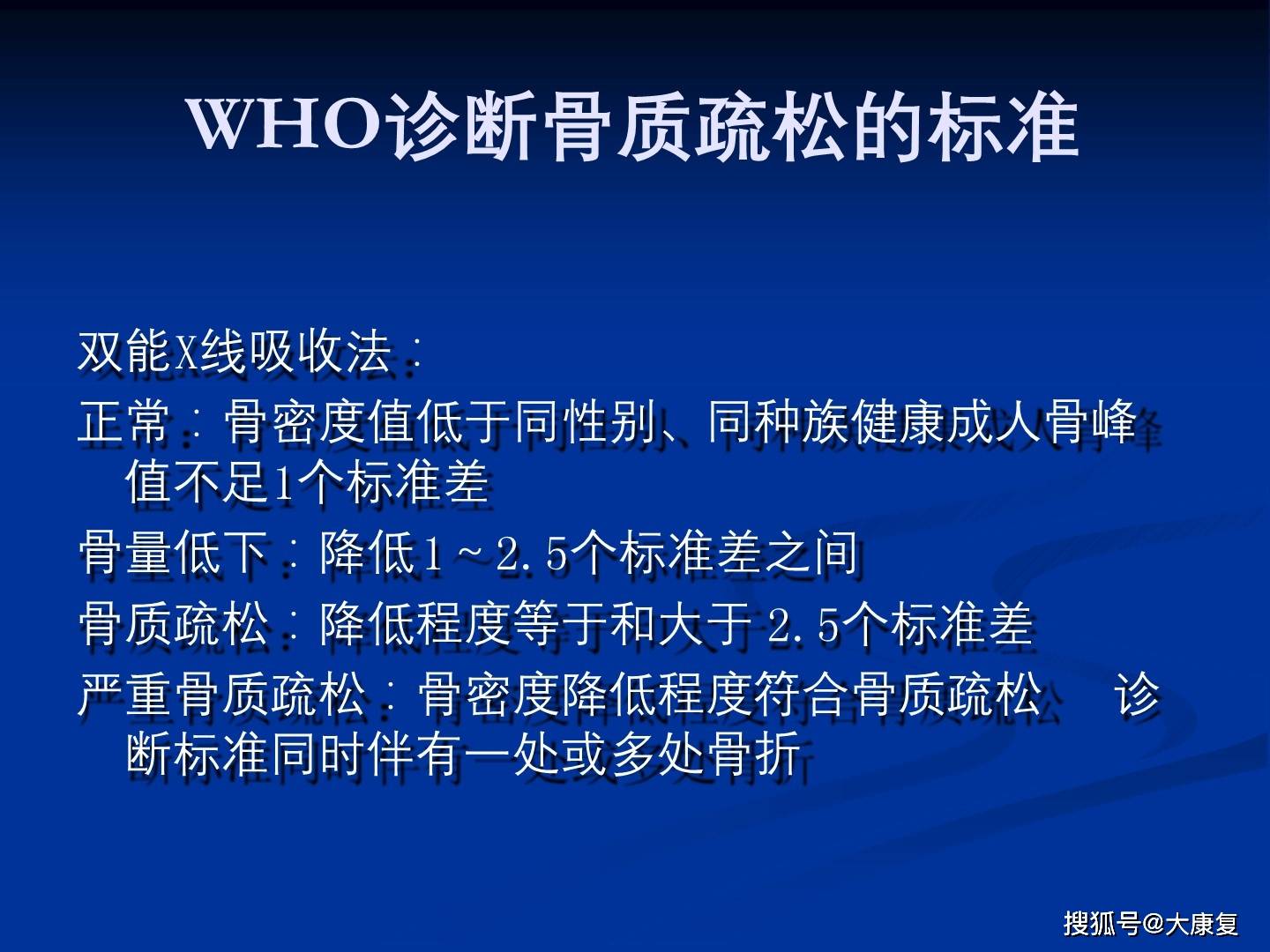 WHO诊断骨质疏松的标准

双能X线吸收法：

正常：骨密度值低于同性别、同种族健康成人骨峰值不足1个标准差

骨量低下：降低1～2.5个标准差之间

骨质疏松：降低程度等于和大于2.5个标准差

严重骨质疏松：骨密度降低程度符合骨质疏松 诊断标准同时伴有一处或多处骨折

搜狐号@大康复